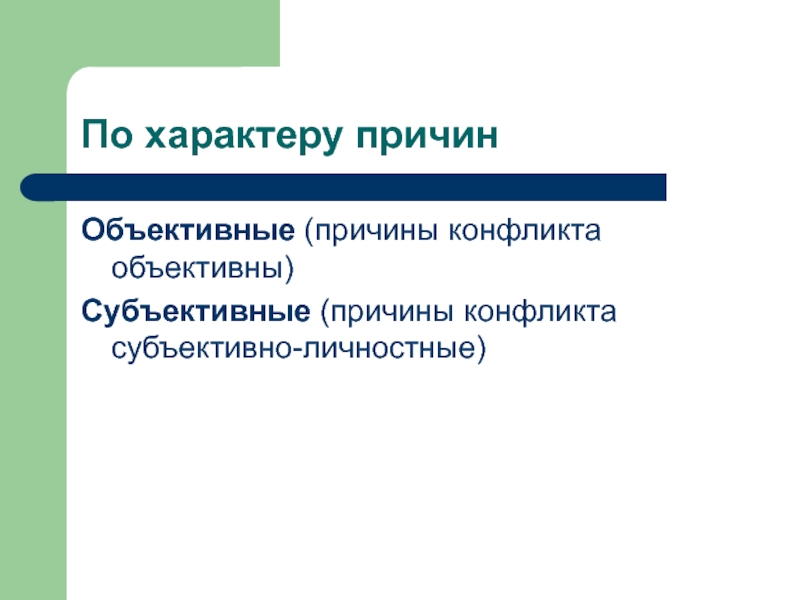 По характеру причин

Объективные (причины конфликта объективны)

Субъективные (причины конфликта субъективно-личностные)